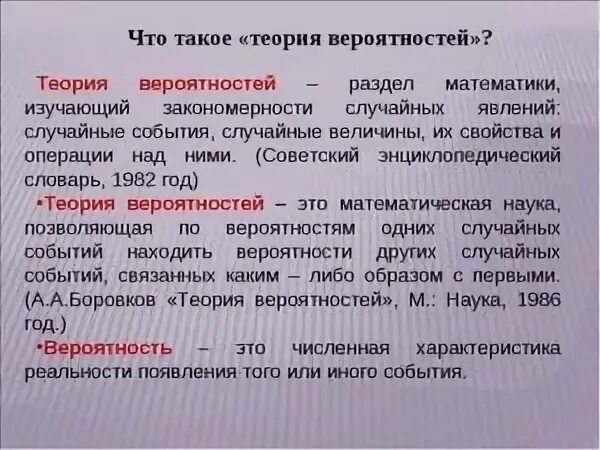 Что такое «теория вероятностей»?

Теория вероятностей – раздел математики, изучающий закономерности случайных явлений: случайные события, случайные величины, их свойства и операции над ними. (Советский энциклопедический словарь, 1982 год)

•Теория вероятностей – это математическая наука, позволяющая по вероятностям одних случайных событий находить вероятности других случайных событий, связанных каким – либо образом с первыми. (А.А.Боровков «Теория вероятностей», М.: Наука, 1986 год.)

•Вероятность – это численная характеристика реальности появления того или иного события.